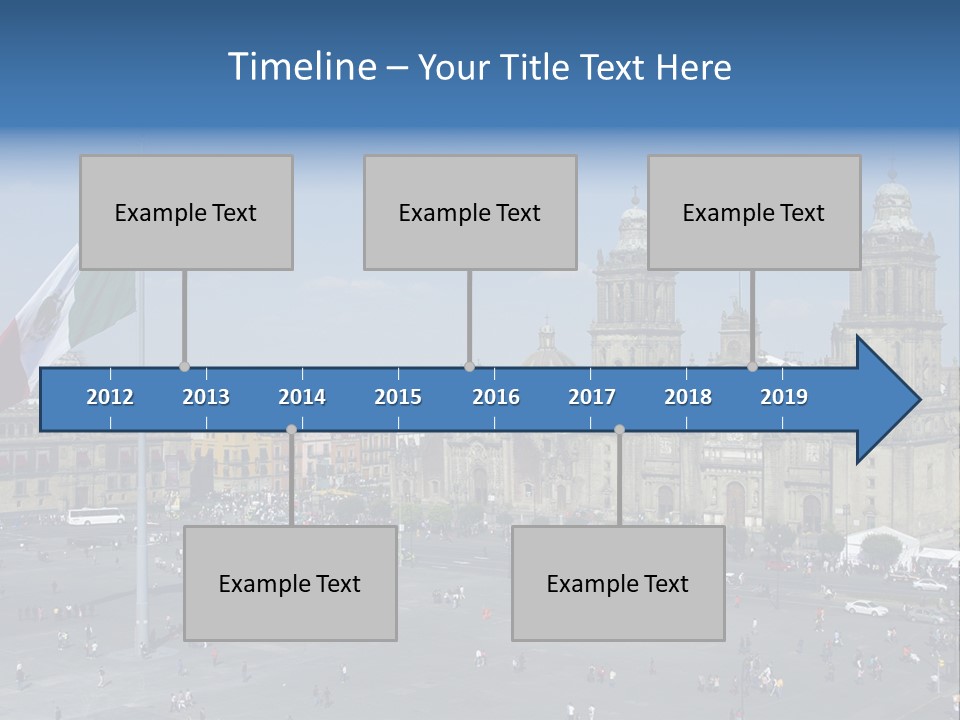 Timeline – Your Title Text Here

Example Text

Example Text

Example Text

2012 2013 2014 2015 2016 2017 2018 2019

Example Text

Example Text